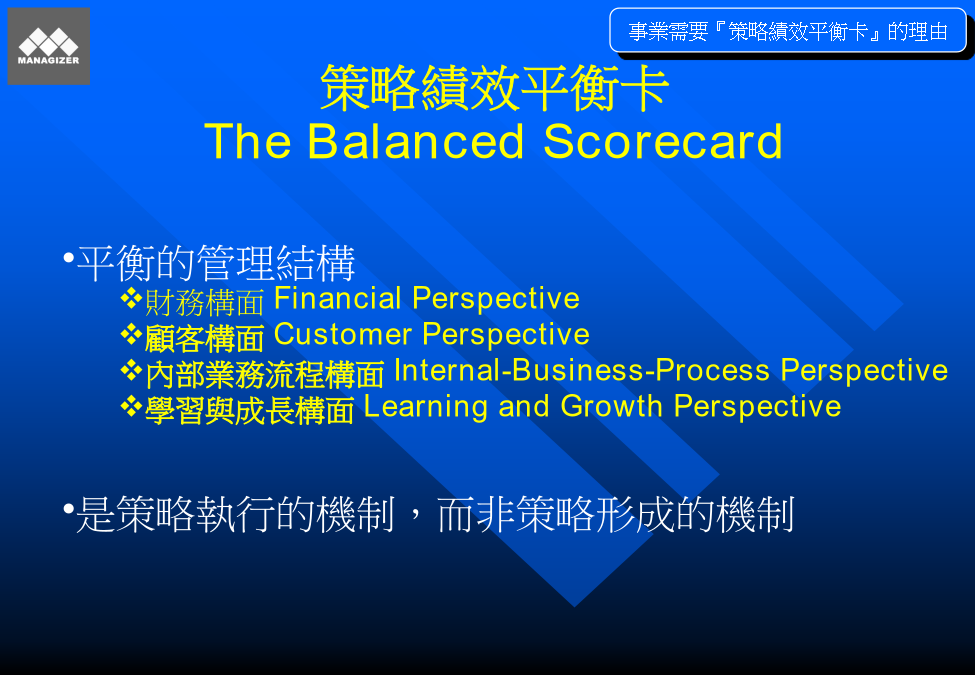 MANAGIZER

事業需要『策略績效平衡卡』的理由

策略績效平衡卡
The Balanced Scorecard

•平衡的管理結構
❖財務構面 Financial Perspective
❖顧客構面 Customer Perspective
❖內部業務流程構面 Internal-Business-Process Perspective
❖學習與成長構面 Learning and Growth Perspective

•是策略執行的機制，而非策略形成的機制